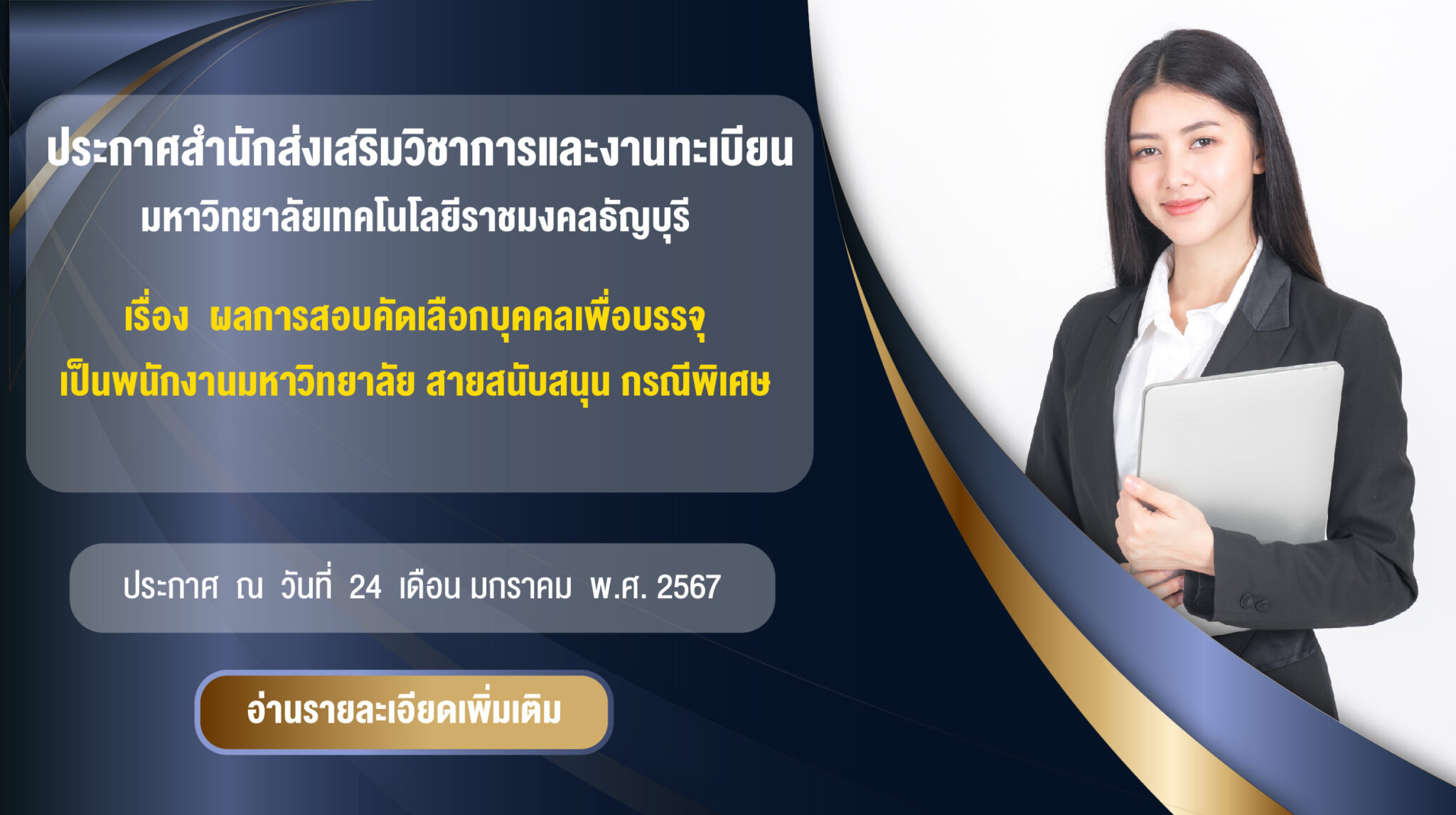 ประกาศสำนักส่งเสริมวิชาการและงานทะเบียน
มหาวิทยาลัยเทคโนโลยีราชมงคลธัญบุรี

เรื่อง ผลการสอบคัดเลือกบุคคลเพื่อบรรจุ
เป็นพนักงานมหาวิทยาลัย สายสนับสนุน กรณีพิเศษ

ประกาศ ณ วันที่ 24 เดือน มกราคม พ.ศ. 2567

อ่านรายละเอียดเพิ่มเติม